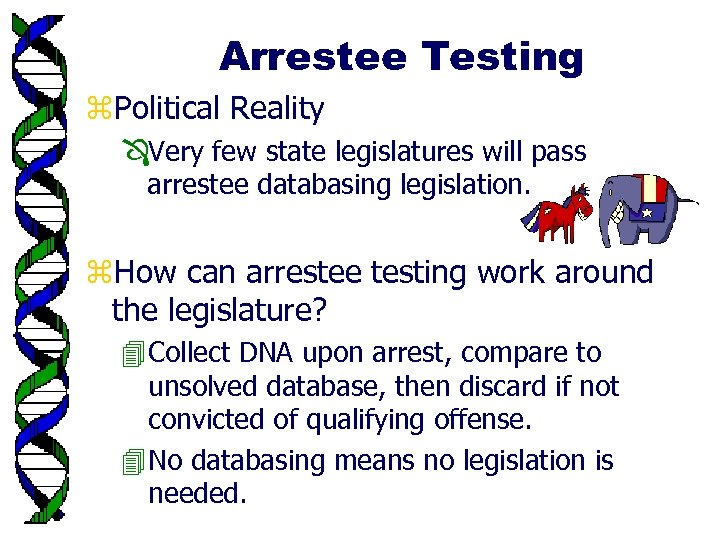 Arrestee Testing

Political Reality

Very few state legislatures will pass arrestee databasing legislation.

How can arrestee testing work around the legislature?

Collect DNA upon arrest, compare to unsolved database, then discard if not convicted of qualifying offense.

No databasing means no legislation is needed.